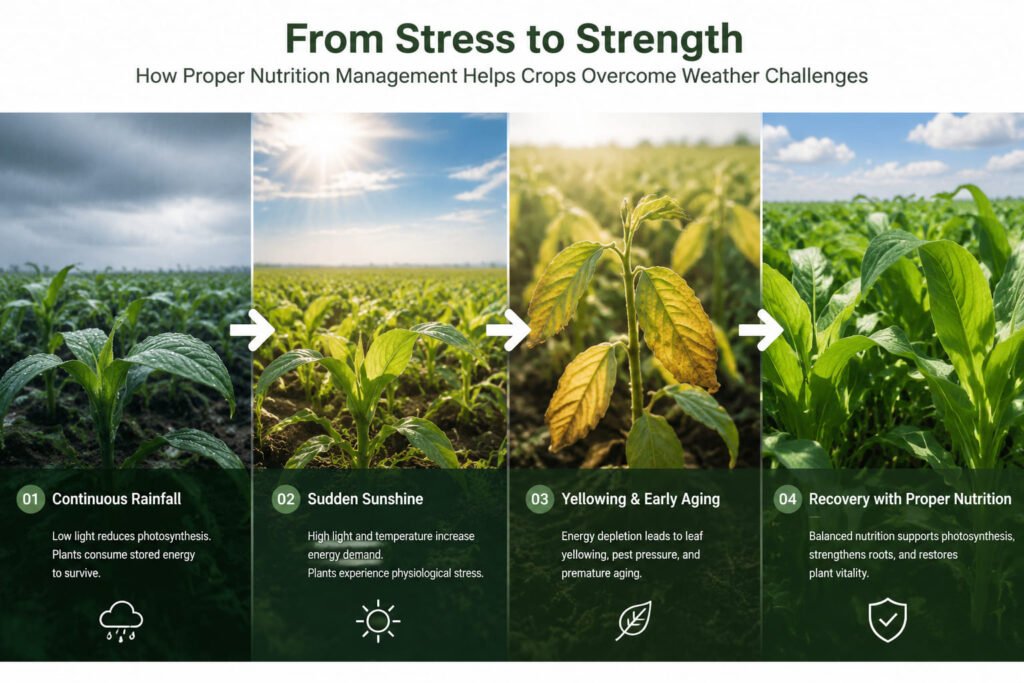 From Stress to Strength
How Proper Nutrition Management Helps Crops Overcome Weather Challenges

01 Continuous Rainfall
Low light reduces photosynthesis. Plants consume stored energy to survive.

02 Sudden Sunshine
High light and temperature increase energy demand. Plants experience physiological stress.

03 Yellowing & Early Aging
Energy depletion leads to leaf yellowing, pest pressure, and premature aging.

04 Recovery with Proper Nutrition
Balanced nutrition supports photosynthesis, strengthens roots, and restores plant vitality.